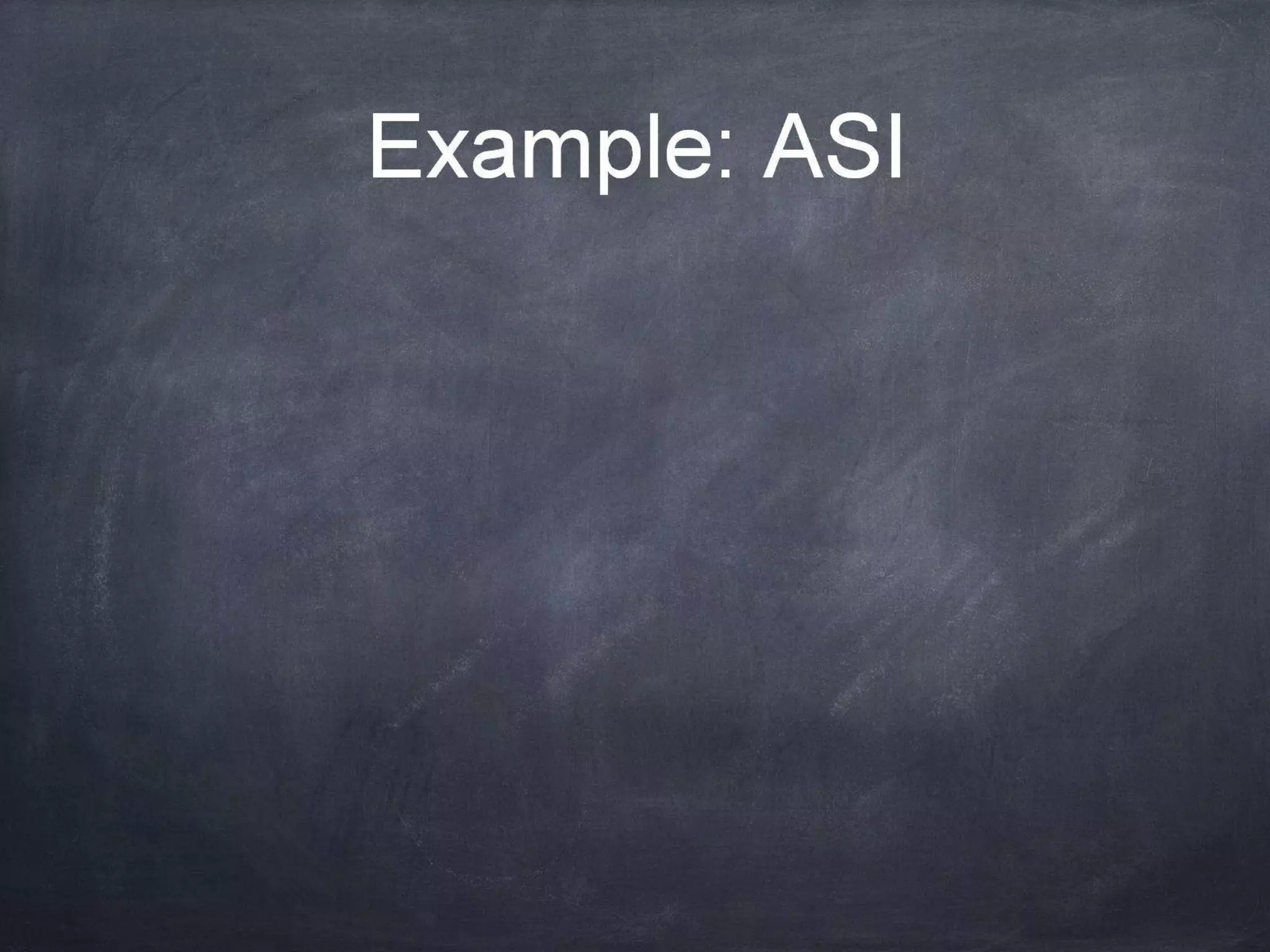 Example: ASI